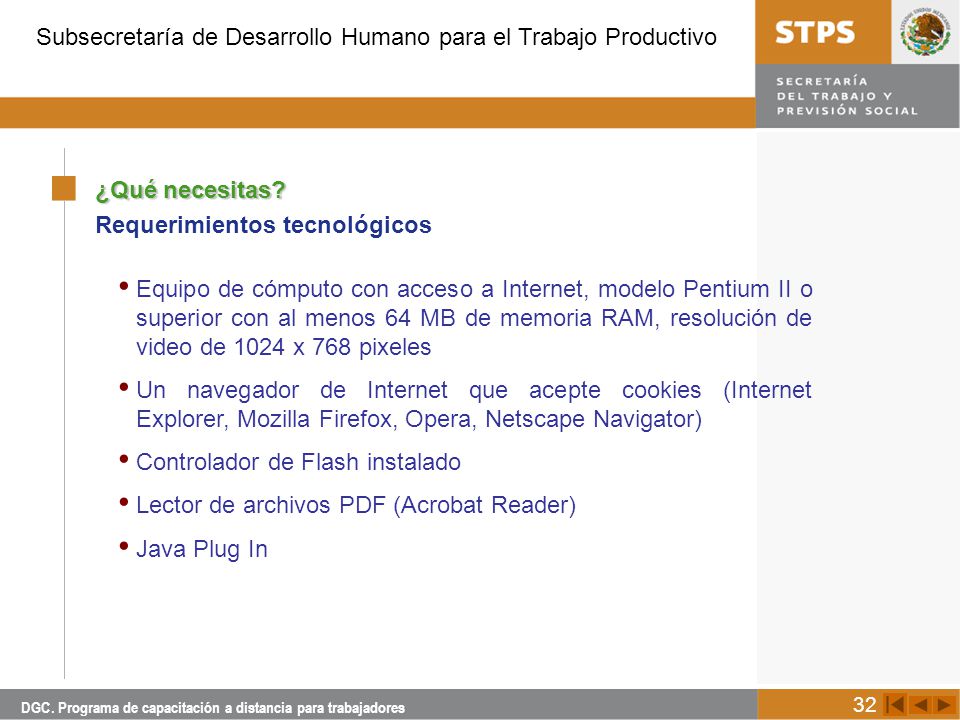 Subsecretaría de Desarrollo Humano para el Trabajo Productivo

STPS

SECRETARÍA DEL TRABAJO Y PREVISIÓN SOCIAL

¿Qué necesitas?

Requerimientos tecnológicos

• Equipo de cómputo con acceso a Internet, modelo Pentium II o superior con al menos 64 MB de memoria RAM, resolución de video de 1024 x 768 pixeles

• Un navegador de Internet que acepte cookies (Internet Explorer, Mozilla Firefox, Opera, Netscape Navigator)

• Controlador de Flash instalado

• Lector de archivos PDF (Acrobat Reader)

• Java Plug In

DGC. Programa de capacitación a distancia para trabajadores

32